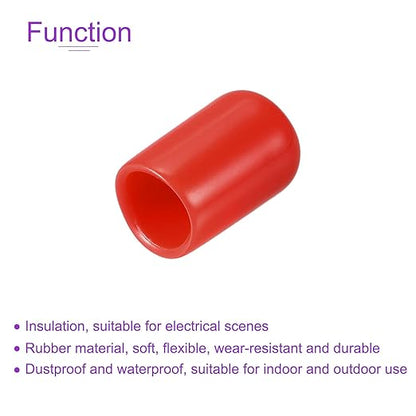 Function

• Insulation, suitable for electrical scenes
• Rubber material, soft, flexible, wear-resistant and durable
• Dustproof and waterproof, suitable for indoor and outdoor use